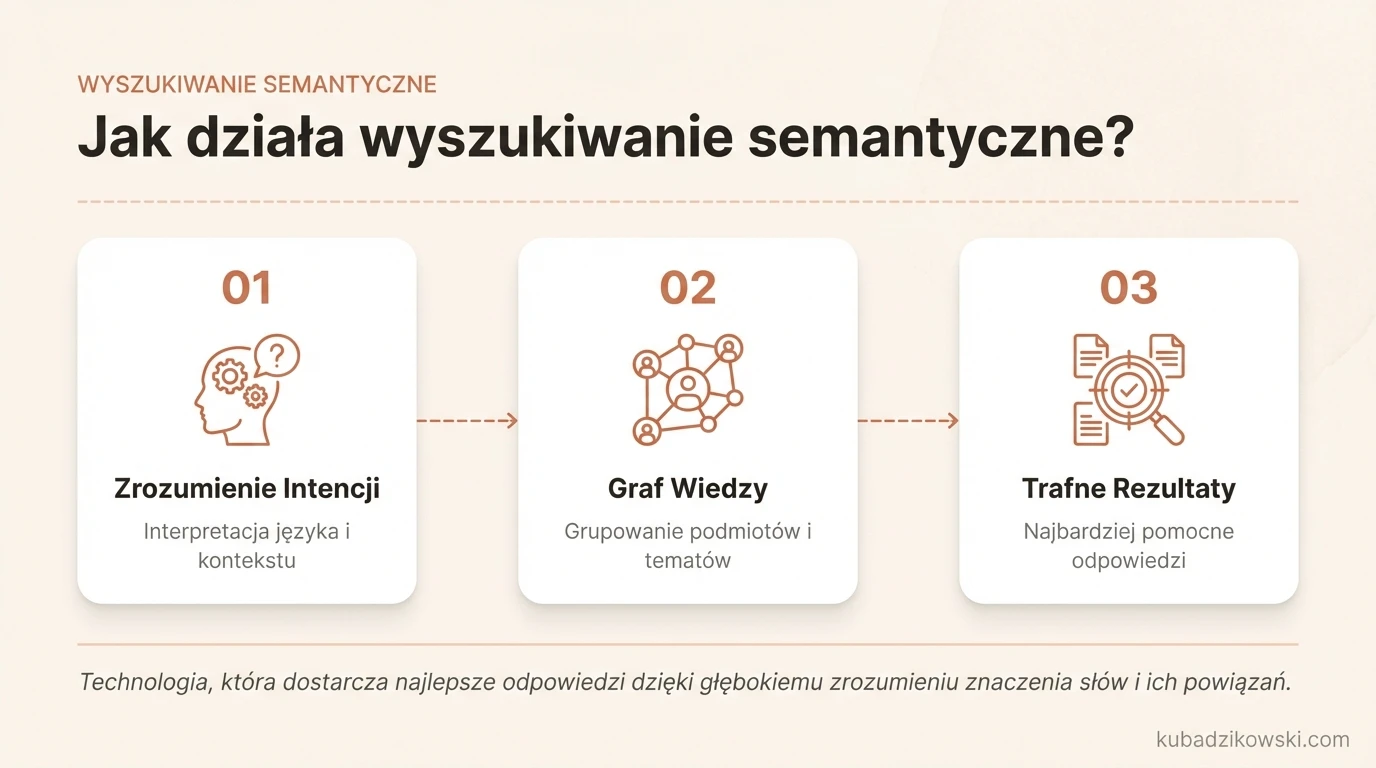 WYSZUKIWANIE SEMANTYCZNE

Jak działa wyszukiwanie semantyczne?

01

Zrozumienie Intencji

Interpretacja języka i kontekstu

02

Graf Wiedzy

Grupowanie podmiotów i tematów

03

Trafne Rezultaty

Najbardziej pomocne odpowiedzi

Technologia, która dostarcza najlepsze odpowiedzi dzięki głębokiemu zrozumieniu znaczenia słów i ich powiązań.

kubadzikowski.com